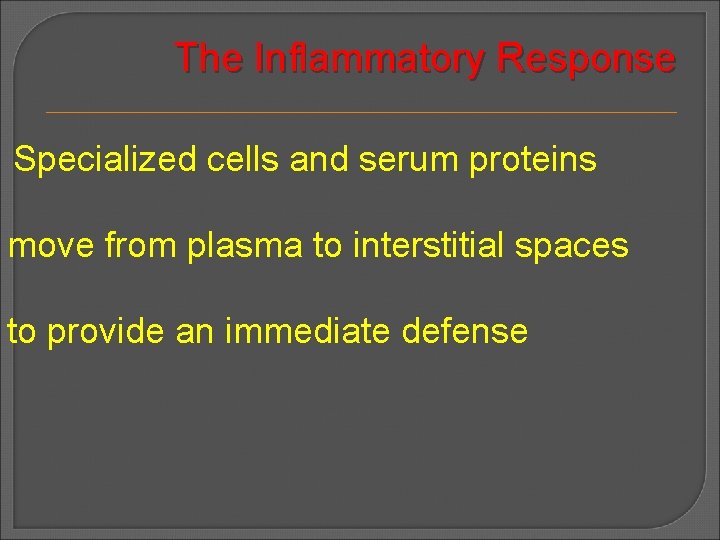 The Inflammatory Response

Specialized cells and serum proteins

move from plasma to interstitial spaces

to provide an immediate defense